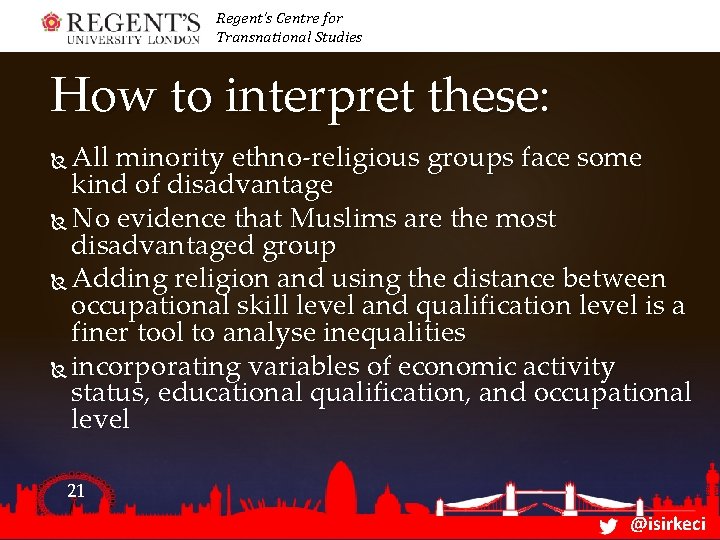 REGENT'S UNIVERSITY LONDON

Regent's Centre for Transnational Studies

How to interpret these:

All minority ethno-religious groups face some kind of disadvantage

No evidence that Muslims are the most disadvantaged group

Adding religion and using the distance between occupational skill level and qualification level is a finer tool to analyse inequalities

incorporating variables of economic activity status, educational qualification, and occupational level

21

@isirkeci